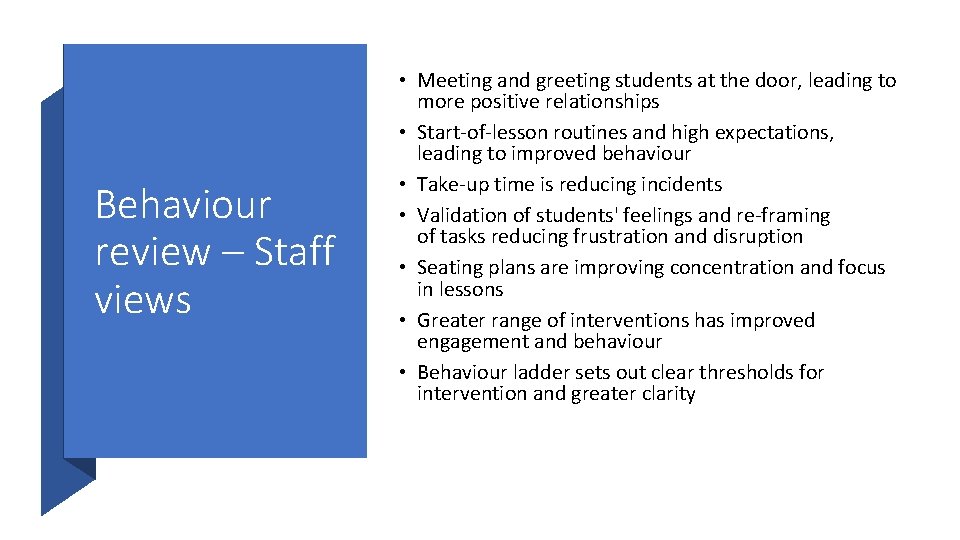 Behaviour review – Staff views

• Meeting and greeting students at the door, leading to more positive relationships
• Start-of-lesson routines and high expectations, leading to improved behaviour
• Take-up time is reducing incidents
• Validation of students' feelings and re-framing of tasks reducing frustration and disruption
• Seating plans are improving concentration and focus in lessons
• Greater range of interventions has improved engagement and behaviour
• Behaviour ladder sets out clear thresholds for intervention and greater clarity